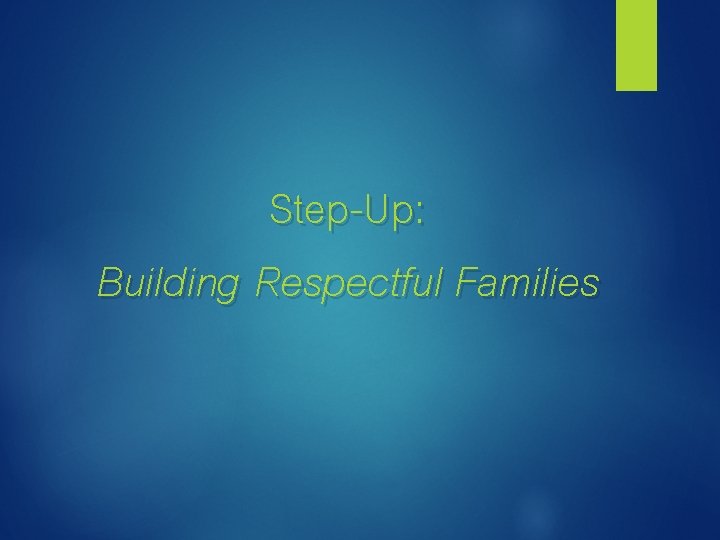 Step-Up:

Building Respectful Families